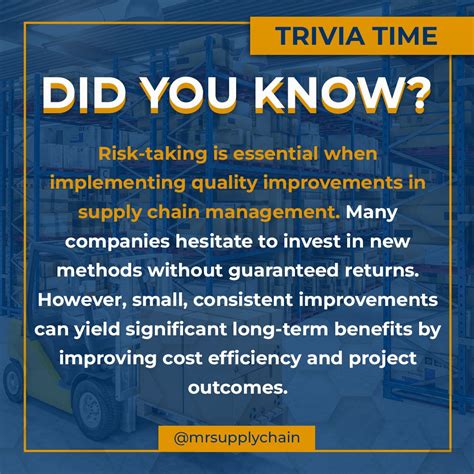 TRIVIA TIME

DID YOU KNOW?

Risk-taking is essential when implementing quality improvements in supply chain management. Many companies hesitate to invest in new methods without guaranteed returns. However, small, consistent improvements can yield significant long-term benefits by improving cost efficiency and project outcomes.

@mrsupplychain